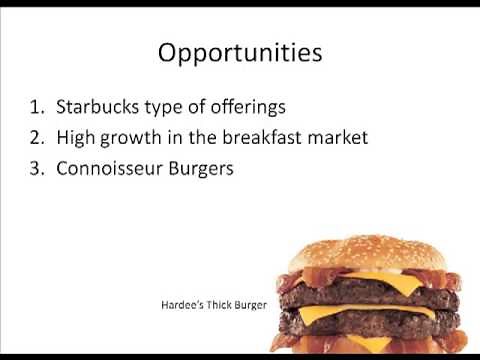 Opportunities

1. Starbucks type of offerings
2. High growth in the breakfast market
3. Connoisseur Burgers

Hardee's Thick Burger